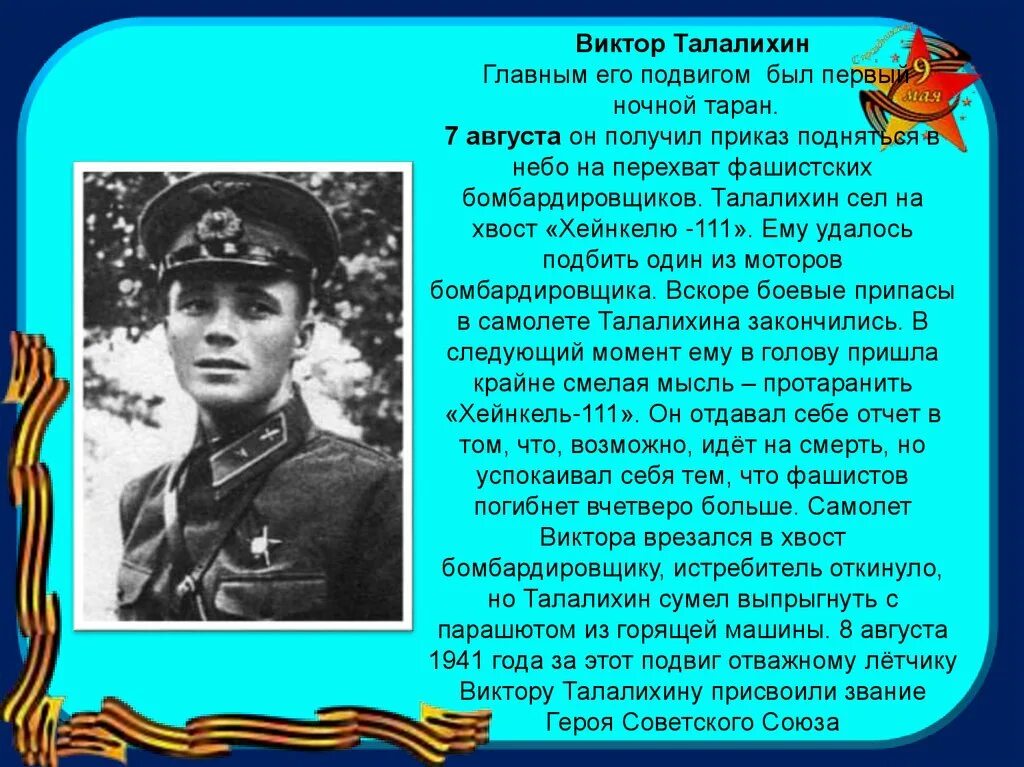 Виктор Талалихин
Главным его подвигом был первый ночной таран.
7 августа он получил приказ подняться в небо на перехват фашистских бомбардировщиков. Талалихин сел на хвост «Хейнкелю -111». Ему удалось подбить один из моторов бомбардировщика. Вскоре боевые припасы в самолете Талалихина закончились. В следующий момент ему в голову пришла крайне смелая мысль – протаранить «Хейнкель-111». Он отдавал себе отчет в том, что, возможно, идёт на смерть, но успокаивал себя тем, что фашистов погибнет вчетверо больше. Самолет Виктора врезался в хвост бомбардировщику, истребитель откинуло, но Талалихин сумел выпрыгнуть с парашютом из горящей машины. 8 августа 1941 года за этот подвиг отважному лётчику Виктору Талалихину присвоили звание Героя Советского Союза

9 мая